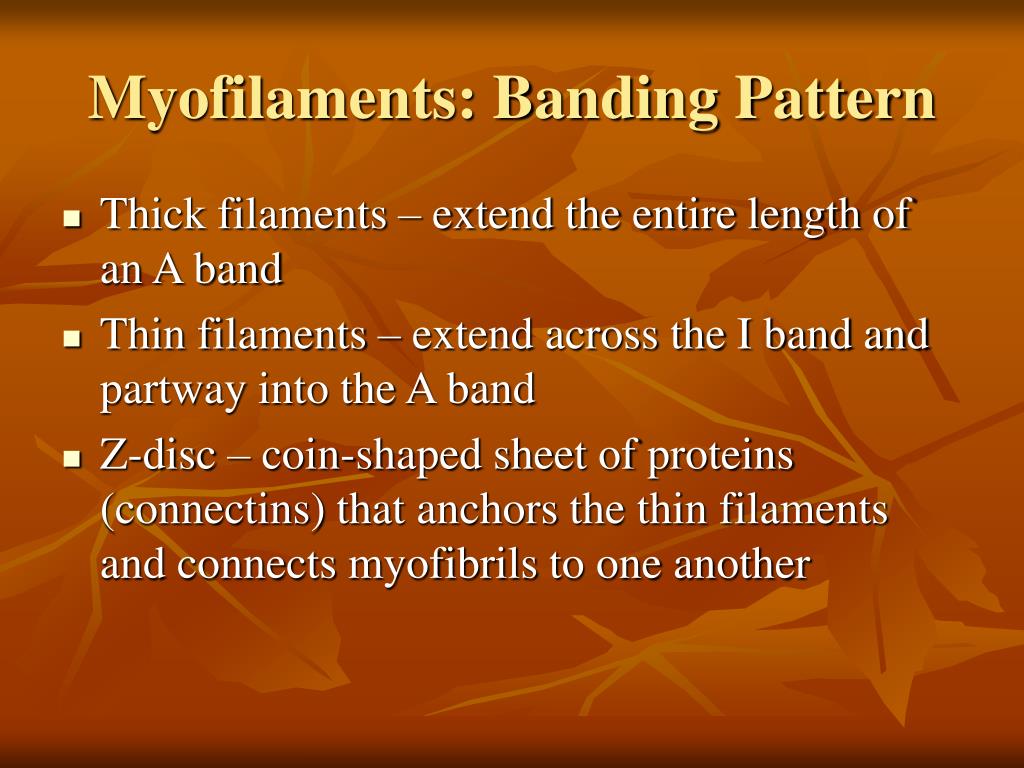 Myofilaments: Banding Pattern

- Thick filaments – extend the entire length of an A band
- Thin filaments – extend across the I band and partway into the A band
- Z-disc – coin-shaped sheet of proteins (connectins) that anchors the thin filaments and connects myofibrils to one another